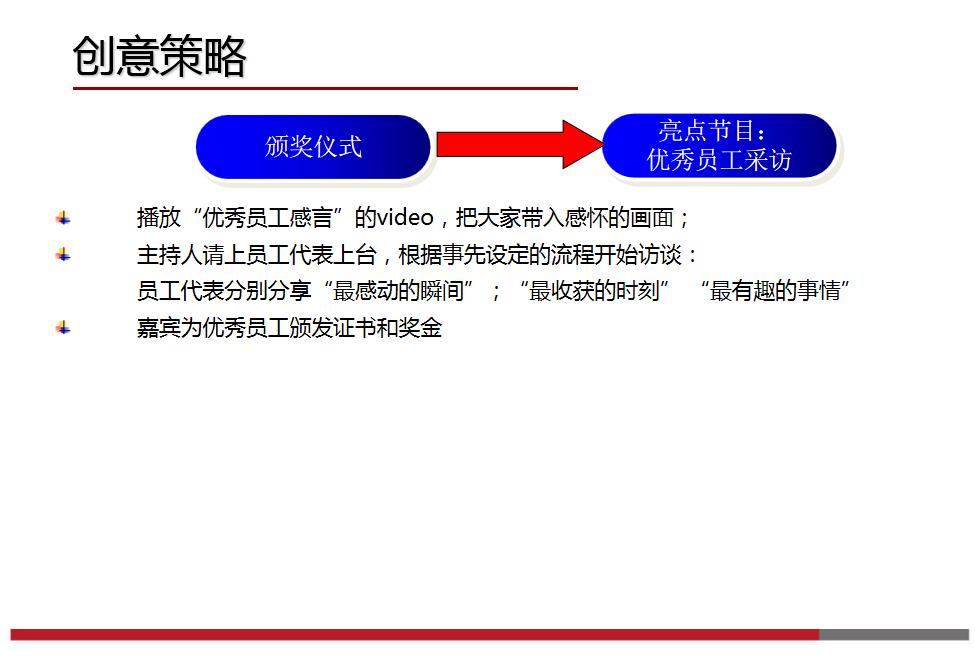 创意策略

颁奖仪式

亮点节目：
优秀员工采访

播放“优秀员工感言”的video，把大家带入感怀的画面；

主持人请上员工代表上台，根据事先设定的流程开始访谈：
员工代表分别分享“最感动的瞬间”；“最收获的时刻” “最有趣的事情”

嘉宾为优秀员工颁发证书和奖金